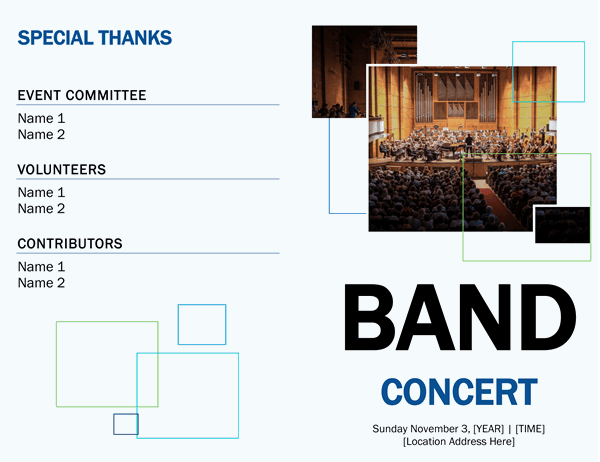 SPECIAL THANKS

EVENT COMMITTEE

Name 1
Name 2

VOLUNTEERS

Name 1
Name 2

CONTRIBUTORS

Name 1
Name 2

BAND

CONCERT

Sunday November 3, [YEAR] | [TIME]
[Location Address Here]